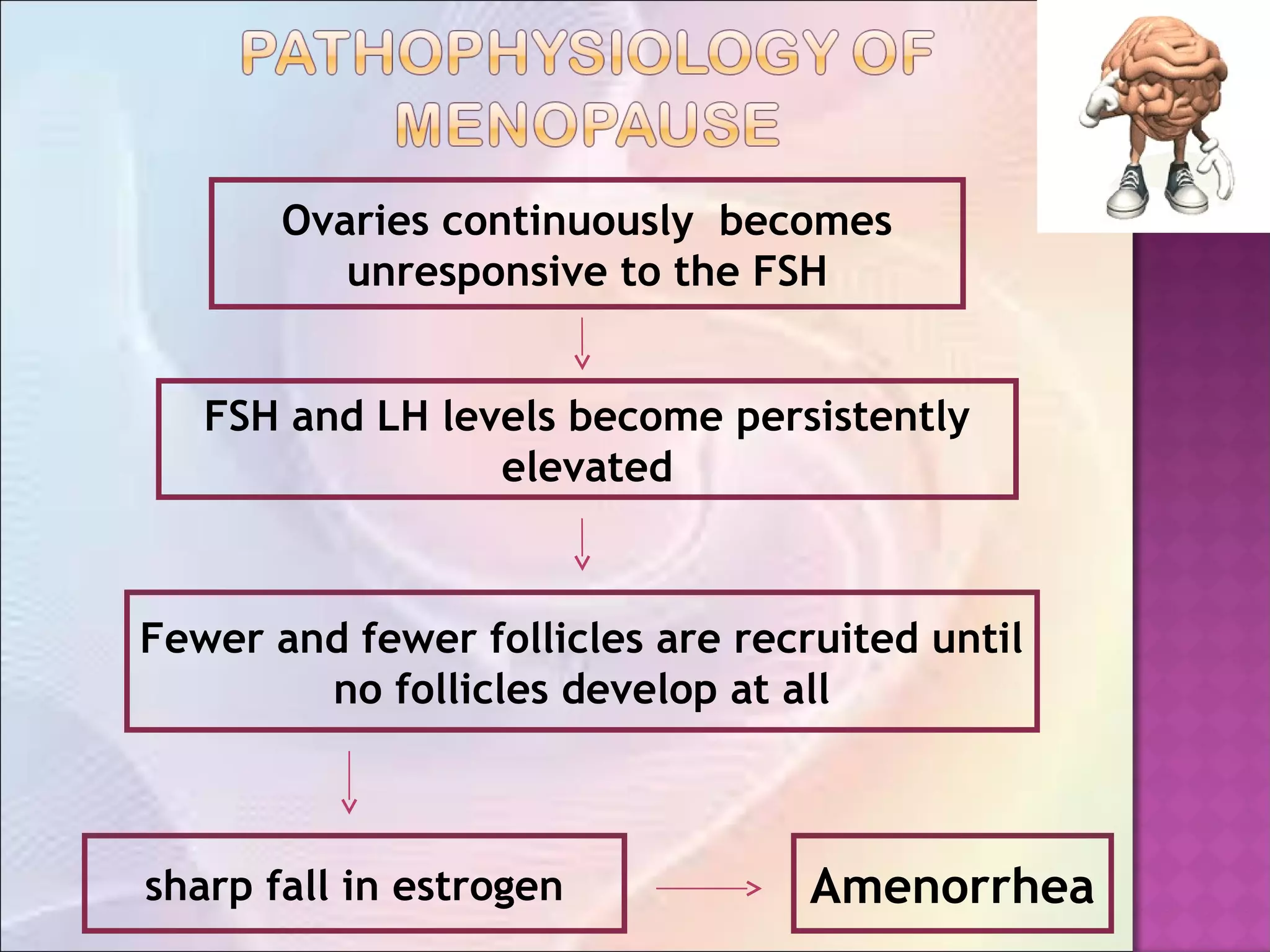 PATHOPHYSIOLOGY OF MENOPAUSE

Ovaries continuously becomes unresponsive to the FSH

FSH and LH levels become persistently elevated

Fewer and fewer follicles are recruited until no follicles develop at all

sharp fall in estrogen

Amenorrhea